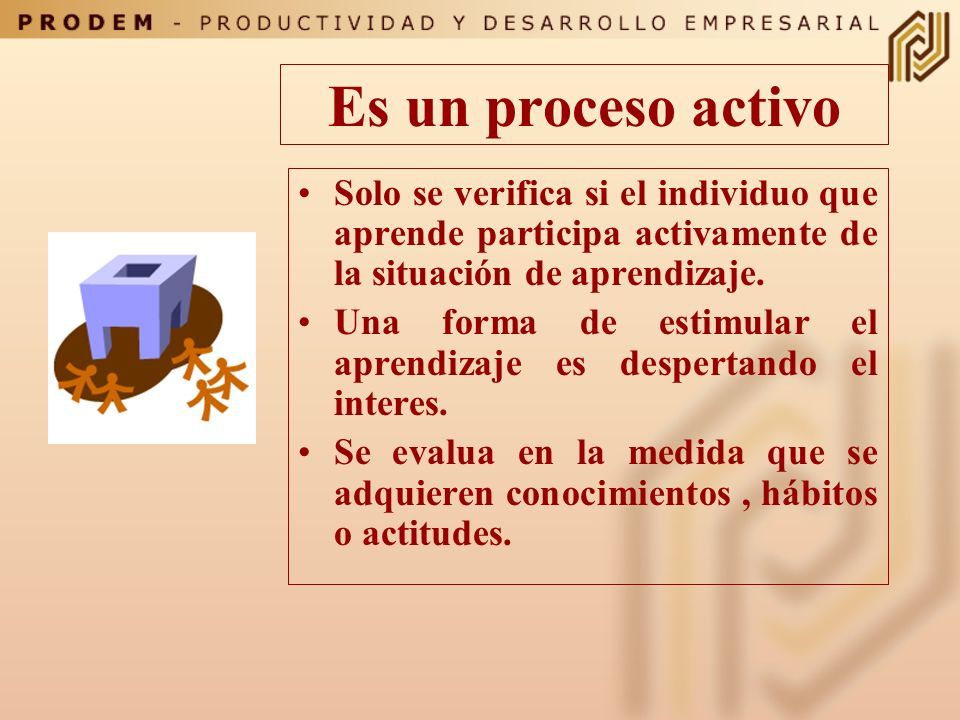 PRODEM - PRODUCTIVIDAD Y DESARROLLO EMPRESARIAL

Es un proceso activo

• Solo se verifica si el individuo que aprende participa activamente de la situación de aprendizaje.
• Una forma de estimular el aprendizaje es despertando el interes.
• Se evalua en la medida que se adquieren conocimientos , hábitos o actitudes.